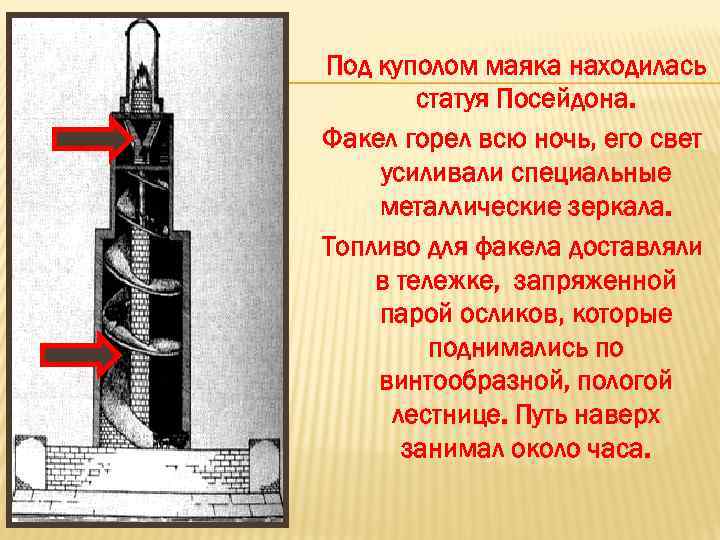 Под куполом маяка находилась статуя Посейдона.

Факел горел всю ночь, его свет усиливали специальные металлические зеркала.

Топливо для факела доставляли в тележке, запряженной парой осликов, которые поднимались по винтообразной, пологой лестнице. Путь наверх занимал около часа.